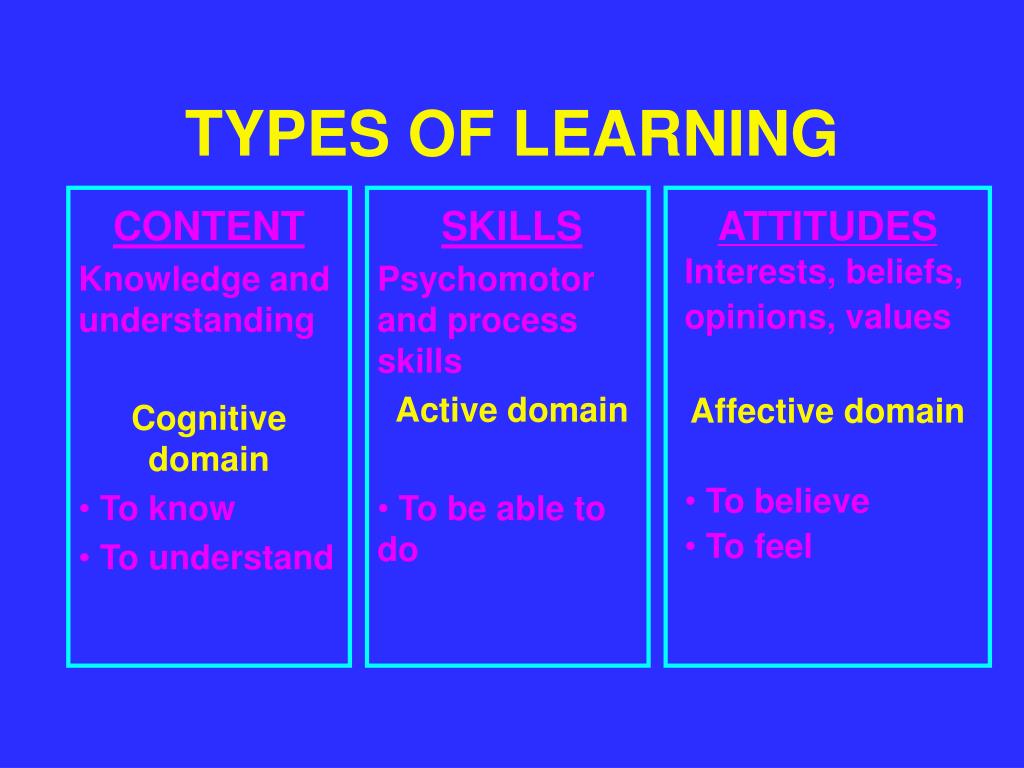 TYPES OF LEARNING

CONTENT
Knowledge and understanding

Cognitive domain
• To know
• To understand

SKILLS
Psychomotor and process skills

Active domain

• To be able to do

ATTITUDES
Interests, beliefs, opinions, values

Affective domain

• To believe
• To feel